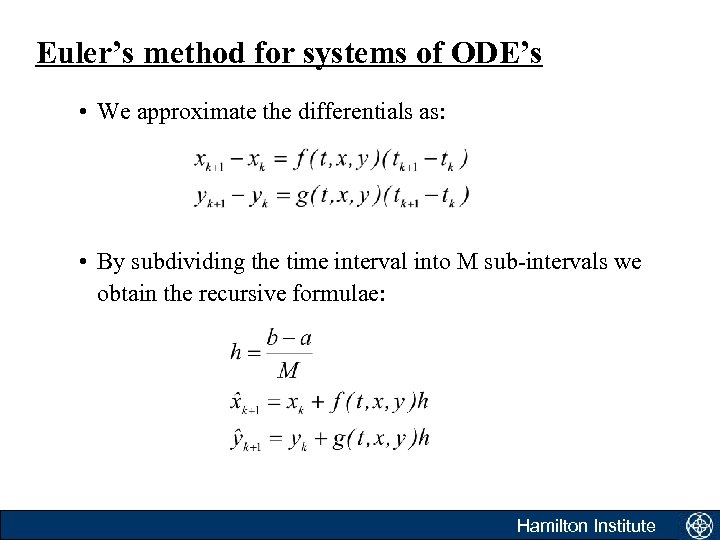 Euler's method for systems of ODE's

• We approximate the differentials as:

$x_{k+1} - x_k = f(t,x,y)(t_{k+1} - t_k)$
$y_{k+1} - y_k = g(t,x,y)(t_{k+1} - t_k)$

• By subdividing the time interval into M sub-intervals we obtain the recursive formulae:

$h = \frac{b-a}{M}$
$\hat{x}_{k+1} = x_k + f(t,x,y)h$
$\hat{y}_{k+1} = y_k + g(t,x,y)h$

Hamilton Institute